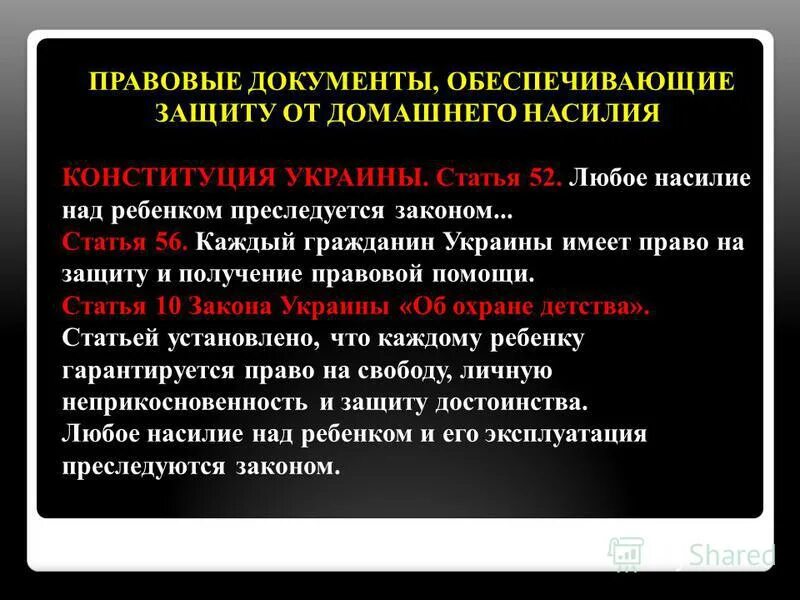 ПРАВОВЫЕ ДОКУМЕНТЫ, ОБЕСПЕЧИВАЮЩИЕ ЗАЩИТУ ОТ ДОМАШНЕГО НАСИЛИЯ

КОНСТИТУЦИЯ УКРАИНЫ. Статья 52. Любое насилие над ребенком преследуется законом...
Статья 56. Каждый гражданин Украины имеет право на защиту и получение правовой помощи.
Статья 10 Закона Украины «Об охране детства».
Статьей установлено, что каждому ребенку гарантируется право на свободу, личную неприкосновенность и защиту достоинства.
Любое насилие над ребенком и его эксплуатация преследуются законом.

Shared